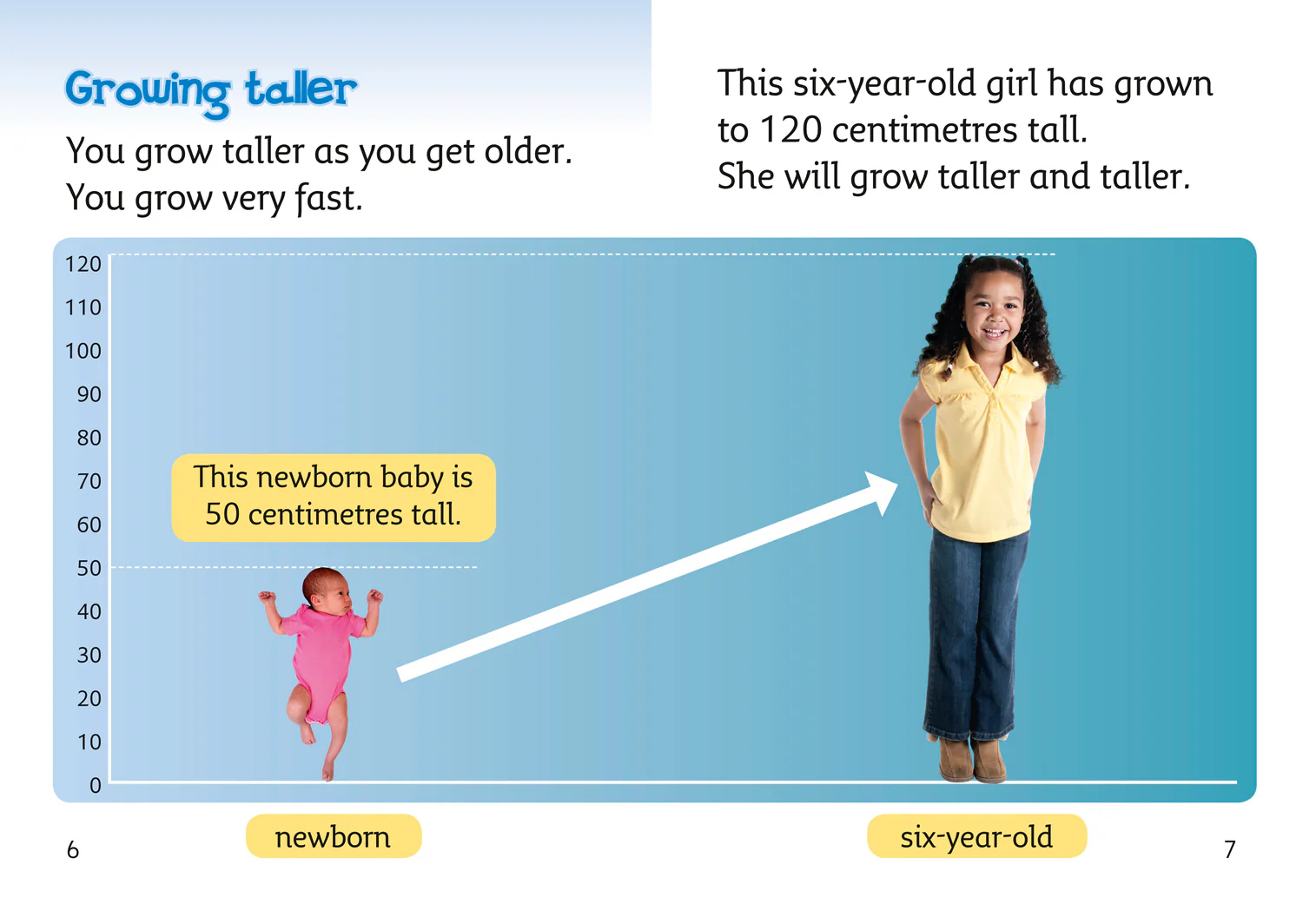 Growing taller

You grow taller as you get older. You grow very fast.

This six-year-old girl has grown to 120 centimetres tall. She will grow taller and taller.

120
110
100
90
80
70
60
50
40
30
20
10
0

This newborn baby is 50 centimetres tall.

newborn

six-year-old

6

7